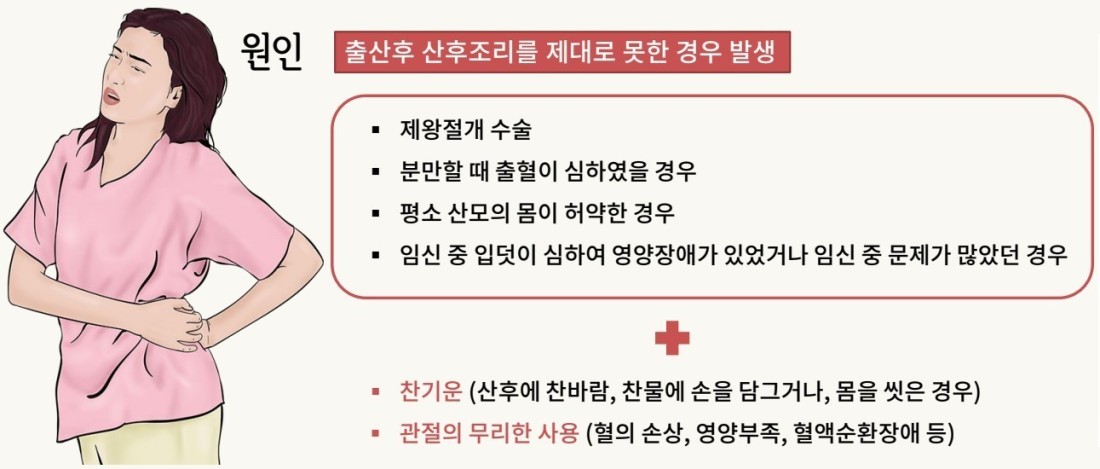 원인

출산후 산후조리를 제대로 못한 경우 발생

▪ 제왕절개 수술
▪ 분만할 때 출혈이 심하였을 경우
▪ 평소 산모의 몸이 허약한 경우
▪ 임신 중 입덧이 심하여 영양장애가 있었거나 임신 중 문제가 많았던 경우

▪ 찬기운 (산후에 찬바람, 찬물에 손을 담그거나, 몸을 씻은 경우)
▪ 관절의 무리한 사용 (혈의 손상, 영양부족, 혈액순환장애 등)